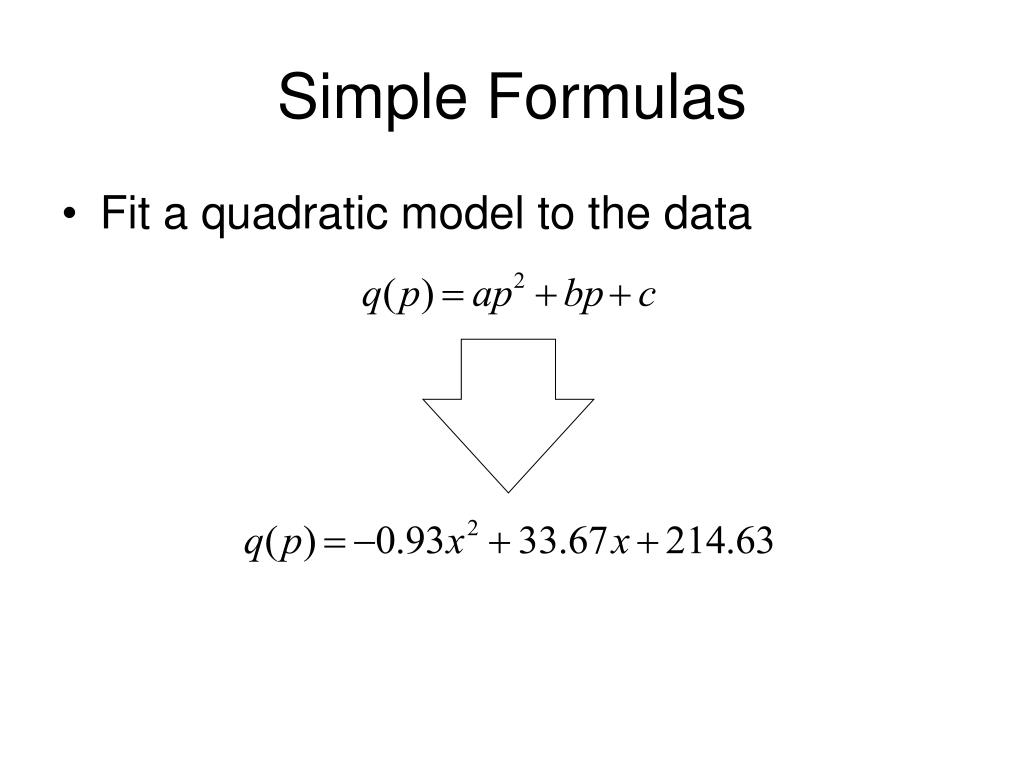 Simple Formulas

• Fit a quadratic model to the data

$q(p) = ap^2 + bp + c$

$q(p) = -0.93x^2 + 33.67x + 214.63$